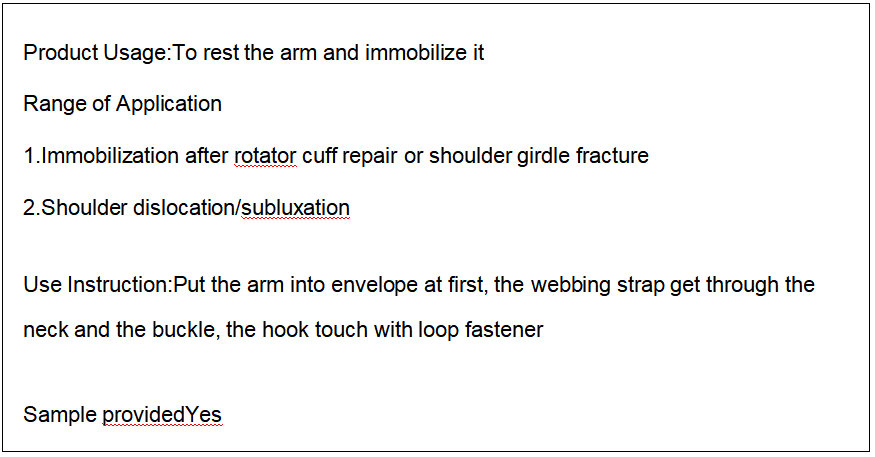 Product Usage:To rest the arm and immobilize it

Range of Application

1.Immobilization after rotator cuff repair or shoulder girdle fracture

2.Shoulder dislocation/subluxation

Use Instruction:Put the arm into envelope at first, the webbing strap get through the neck and the buckle, the hook touch with loop fastener

Sample providedYes